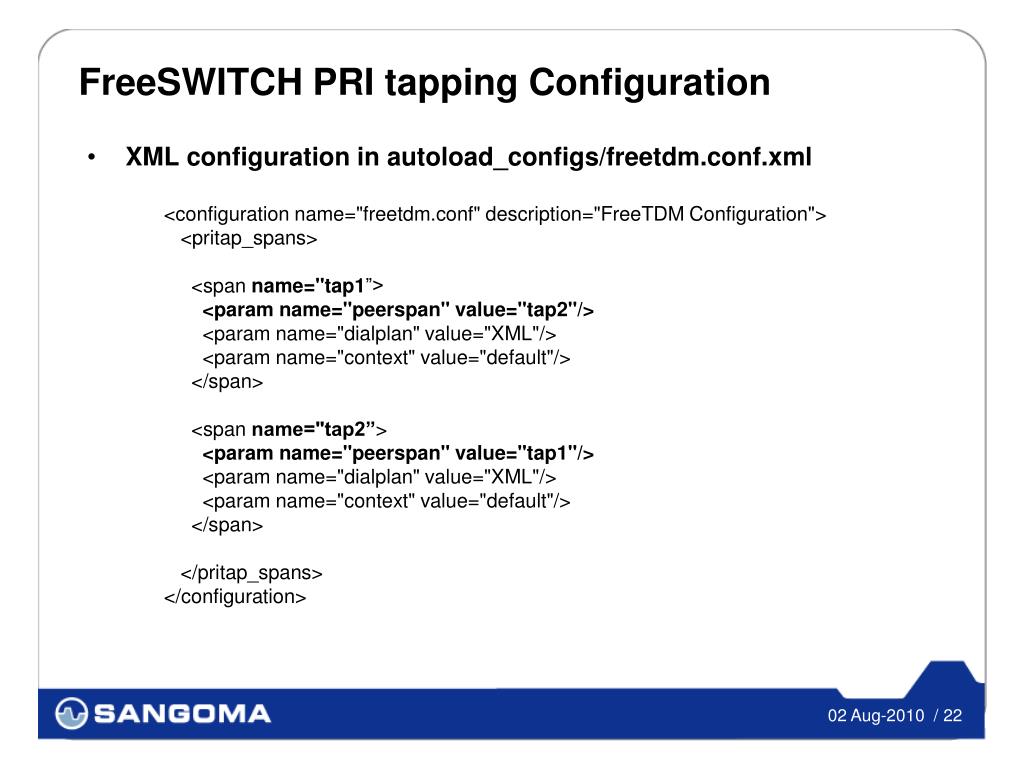 FreeSWITCH PRI tapping Configuration

• XML configuration in autoload_configs/freetdm.conf.xml

<configuration name="freetdm.conf" description="FreeTDM Configuration">
<pritap_spans>

<span name="tap1”>
<param name="peerspan" value="tap2"/>
<param name="dialplan" value="XML"/>
<param name="context" value="default"/>
</span>

<span name="tap2”>
<param name="peerspan" value="tap1"/>
<param name="dialplan" value="XML"/>
<param name="context" value="default"/>
</span>

</pritap_spans>
</configuration>

SANGOMA

02 Aug-2010 / 22